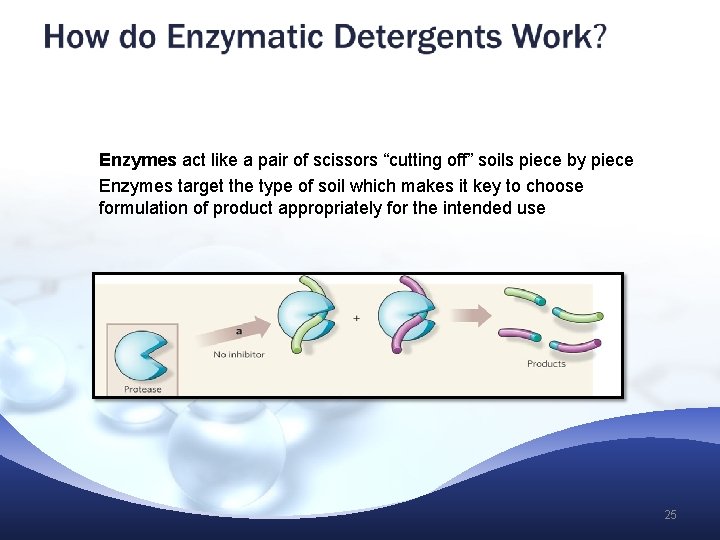 How do Enzymatic Detergents Work?

Enzymes act like a pair of scissors “cutting off” soils piece by piece

Enzymes target the type of soil which makes it key to choose formulation of product appropriately for the intended use

Protease

a

No inhibitor

+

Products

25